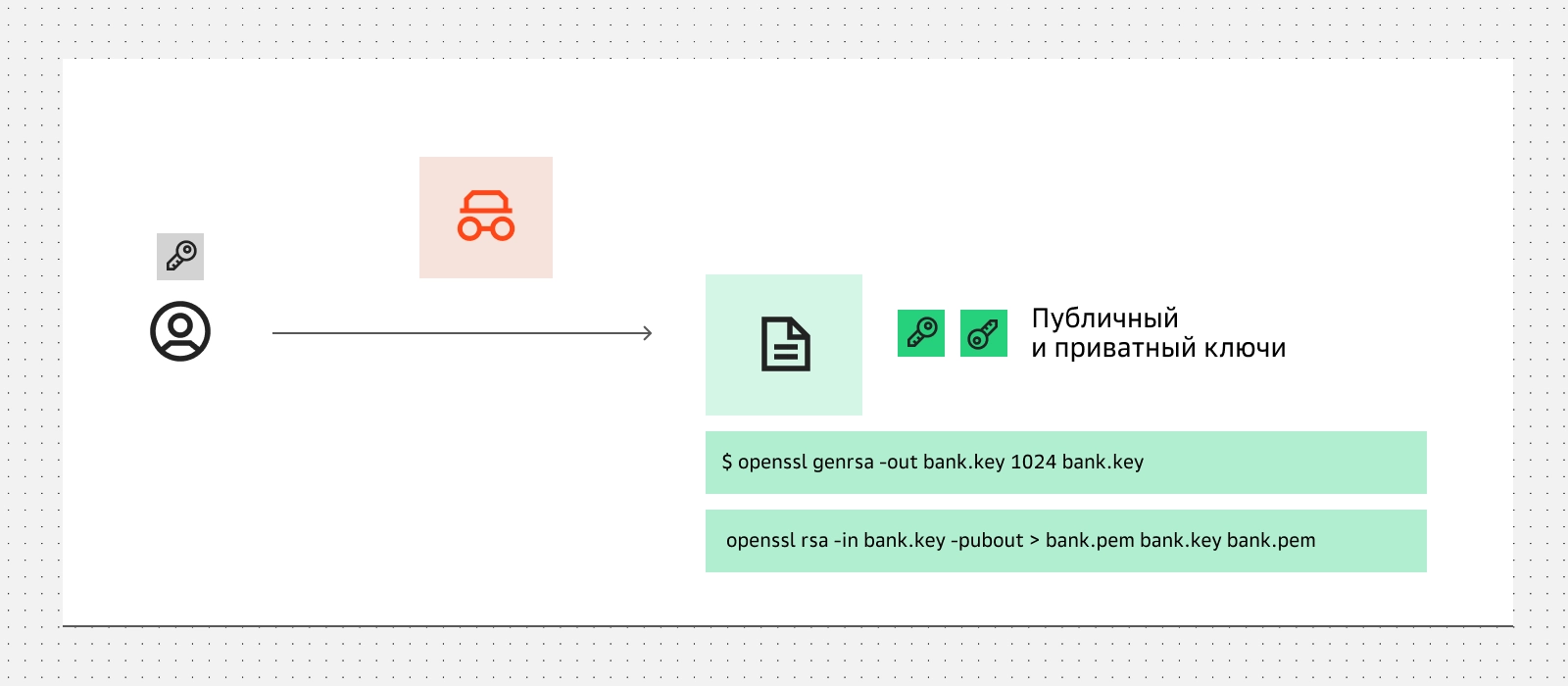 Публичный
и приватный ключи

$ openssl genrsa -out bank.key 1024 bank.key

openssl rsa -in bank.key -pubout > bank.pem bank.key bank.pem